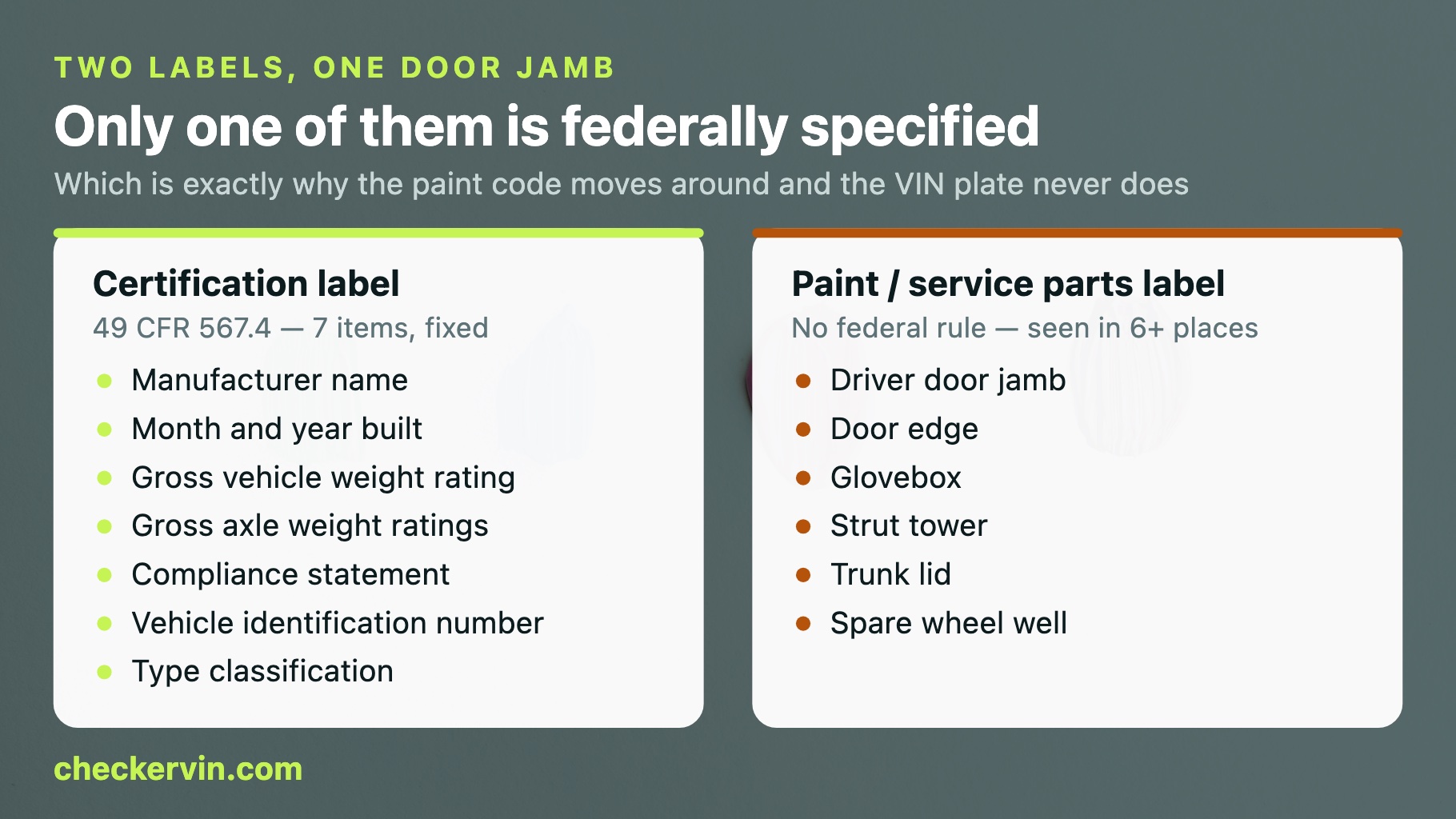 TWO LABELS, ONE DOOR JAMB

Only one of them is federally specified

Which is exactly why the paint code moves around and the VIN plate never does

Certification label

49 CFR 567.4 — 7 items, fixed

- Manufacturer name
- Month and year built
- Gross vehicle weight rating
- Gross axle weight ratings
- Compliance statement
- Vehicle identification number
- Type classification

Paint / service parts label

No federal rule — seen in 6+ places

- Driver door jamb
- Door edge
- Glovebox
- Strut tower
- Trunk lid
- Spare wheel well

checkervin.com